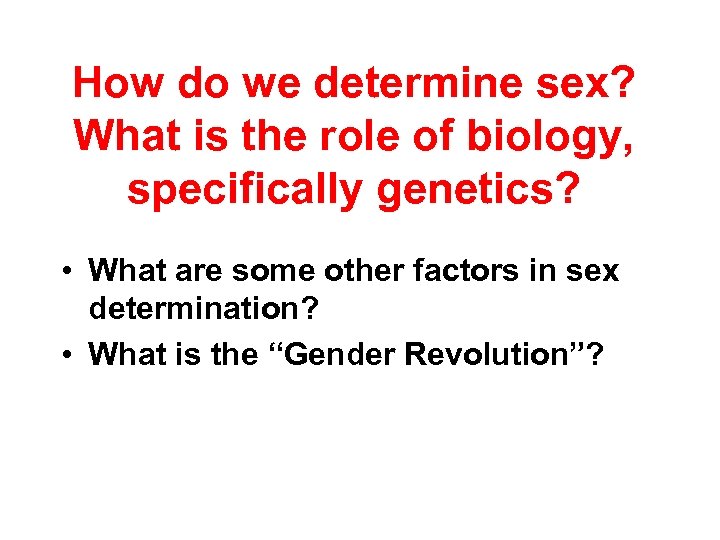 How do we determine sex? What is the role of biology, specifically genetics?

• What are some other factors in sex determination?
• What is the “Gender Revolution”?